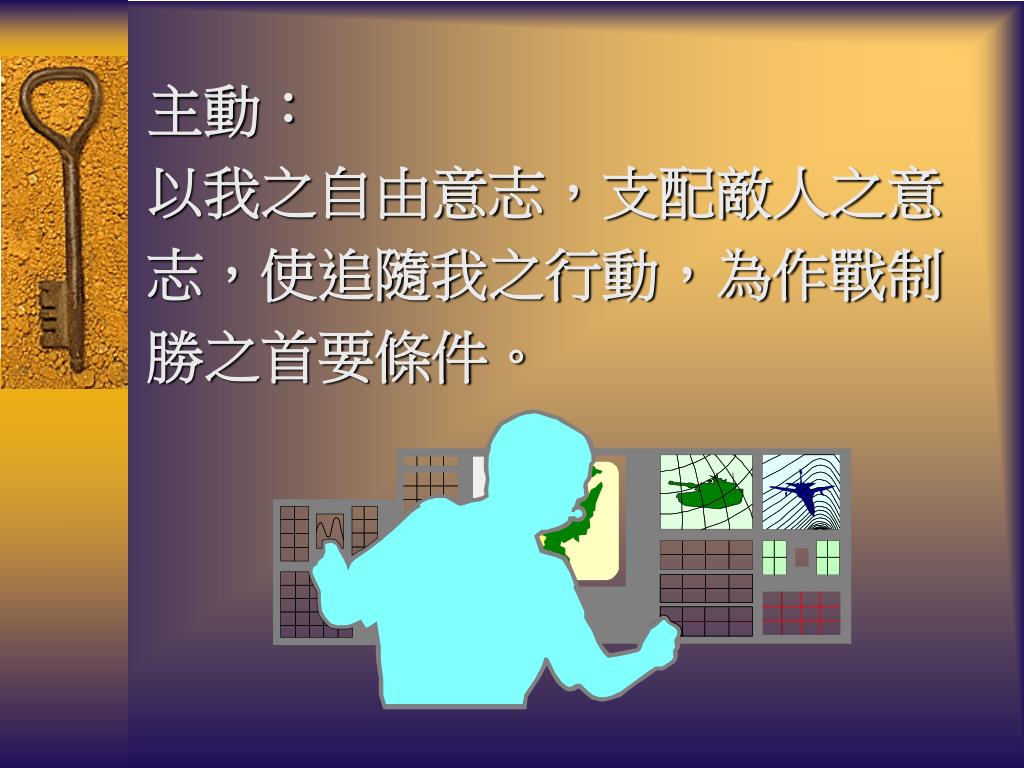 主動：
以我之自由意志，支配敵人之意志，使追隨我之行動，為作戰制勝之首要條件。